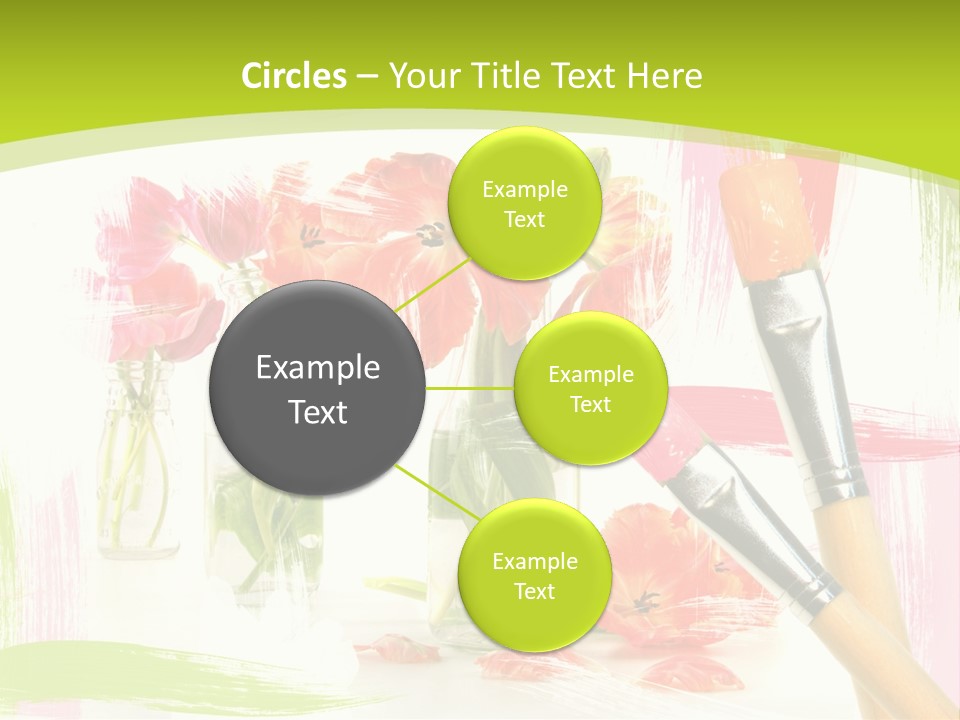 Circles – Your Title Text Here

Example Text

Example Text

Example Text

Example Text